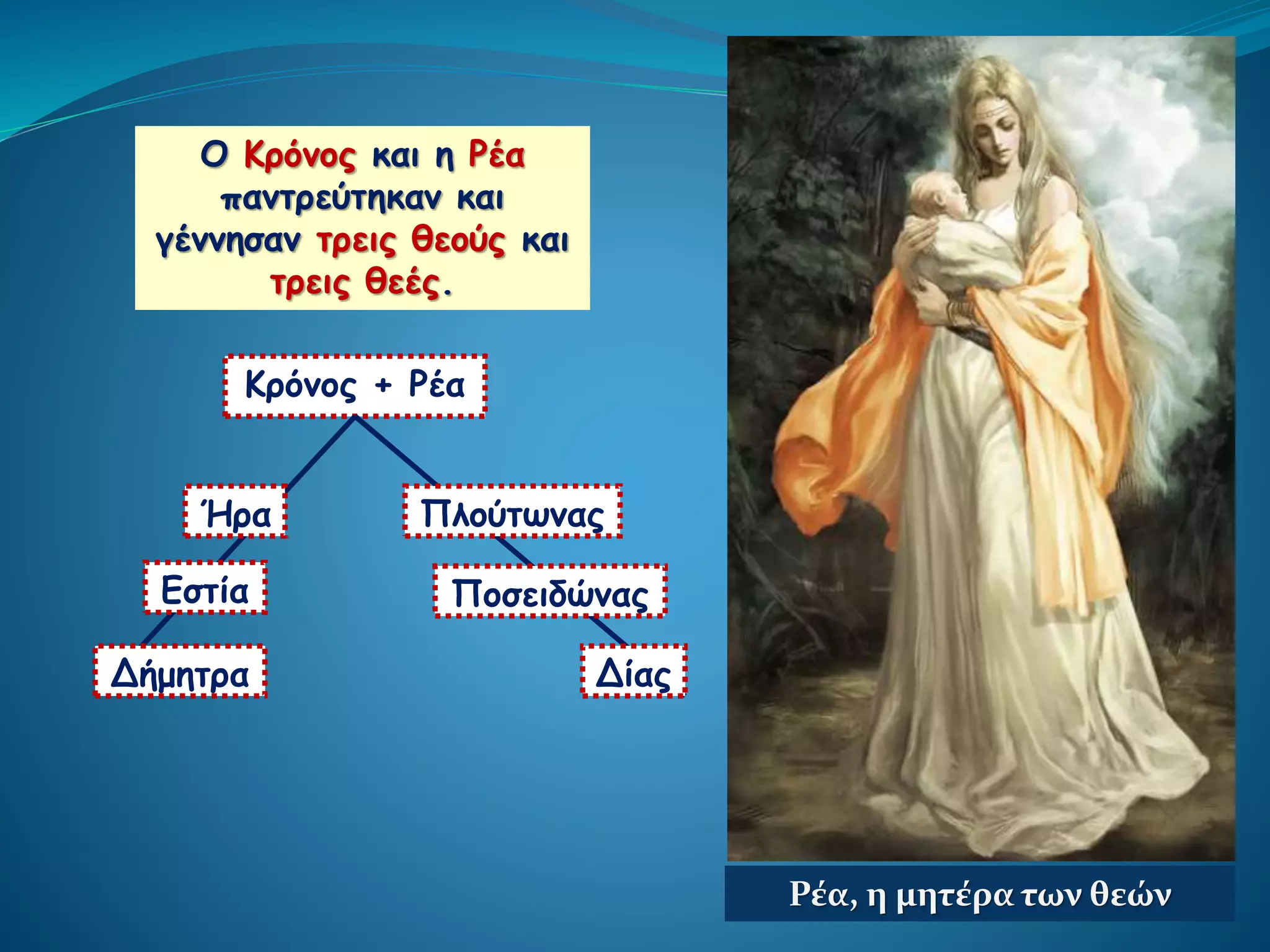 Ο Κρόνος και η Ρέα παντρεύτηκαν και γέννησαν τρεις θεούς και τρεις θεές.

Κρόνος + Ρέα

Ήρα

Εστία

Δήμητρα

Πλούτωνας

Ποσειδώνας

Δίας

Ρέα, η μητέρα των θεών